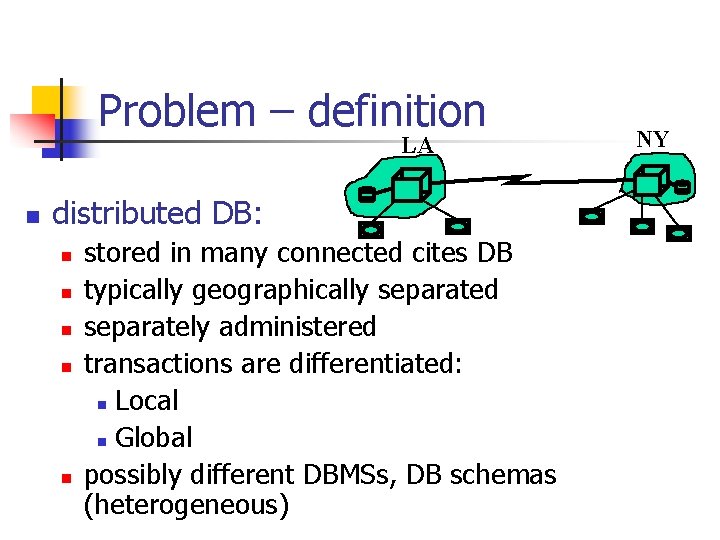 Problem – definition

LA

NY

distributed DB:

stored in many connected cites DB

typically geographically separated

separately administered

transactions are differentiated:

Local

Global

possibly different DBMSs, DB schemas (heterogeneous)